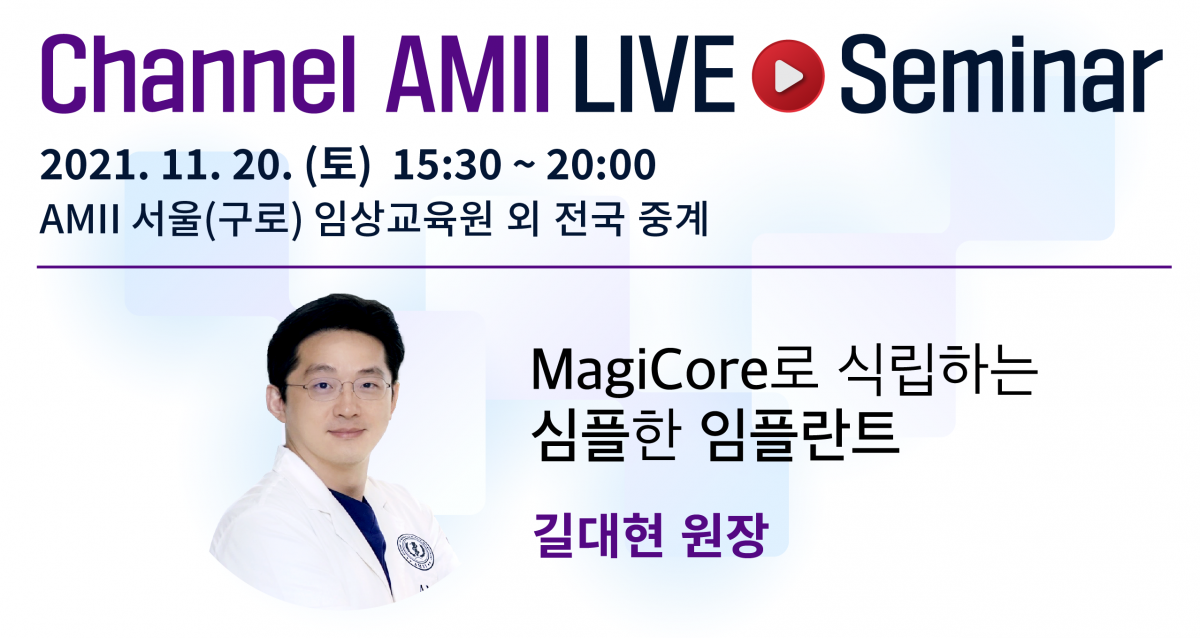 Channel AMII LIVE Seminar

2021. 11. 20. (토) 15:30 ~ 20:00
AMII 서울(구로) 임상교육원 외 전국 중계

MagiCore로 식립하는
심플한 임플란트

길대현 원장